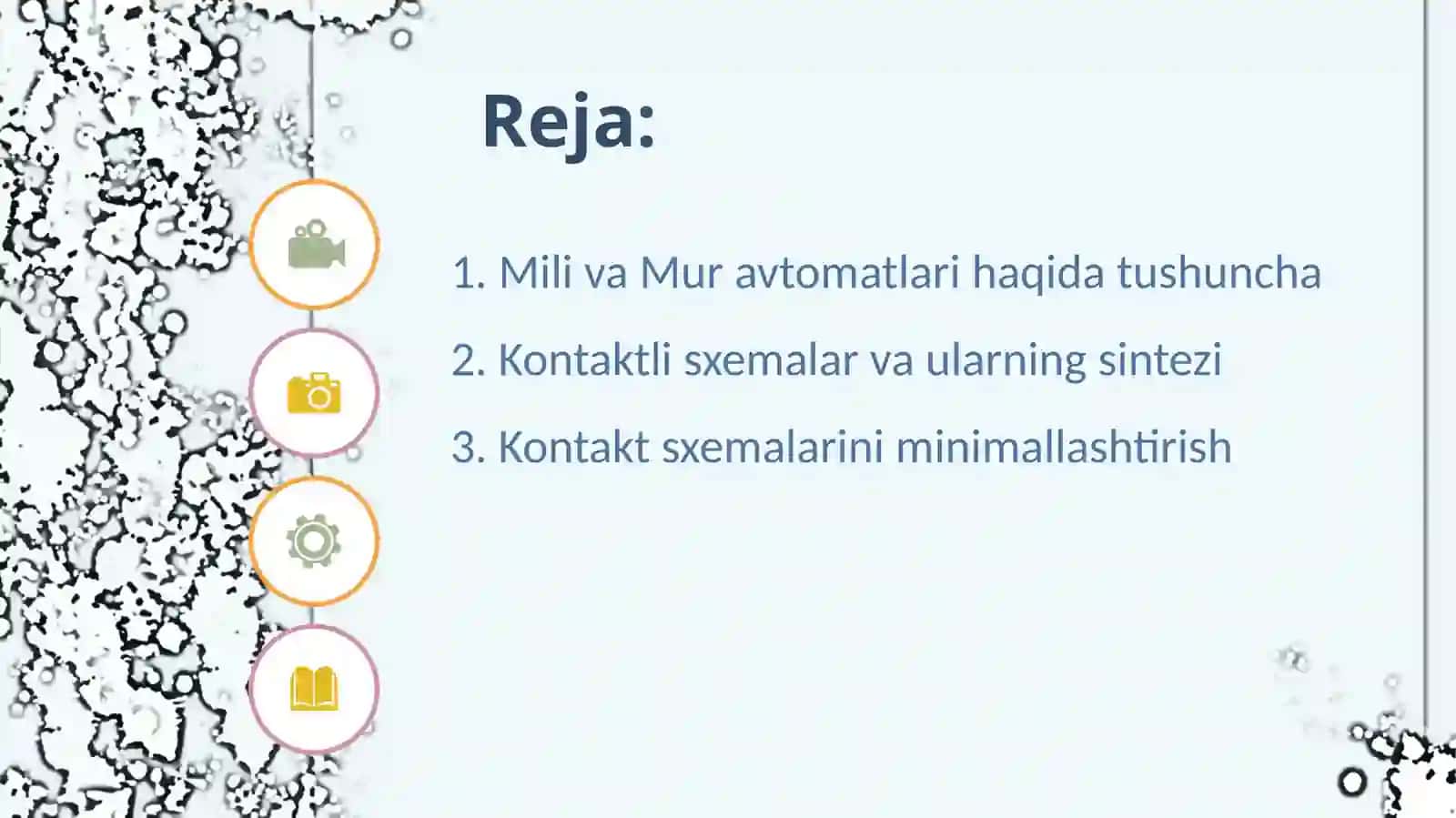 Reja:

1. Mili va Mur avtomatlari haqida tushuncha

2. Kontaktli sxemalar va ularning sintezi

3. Kontakt sxemalarini minimallashtirish